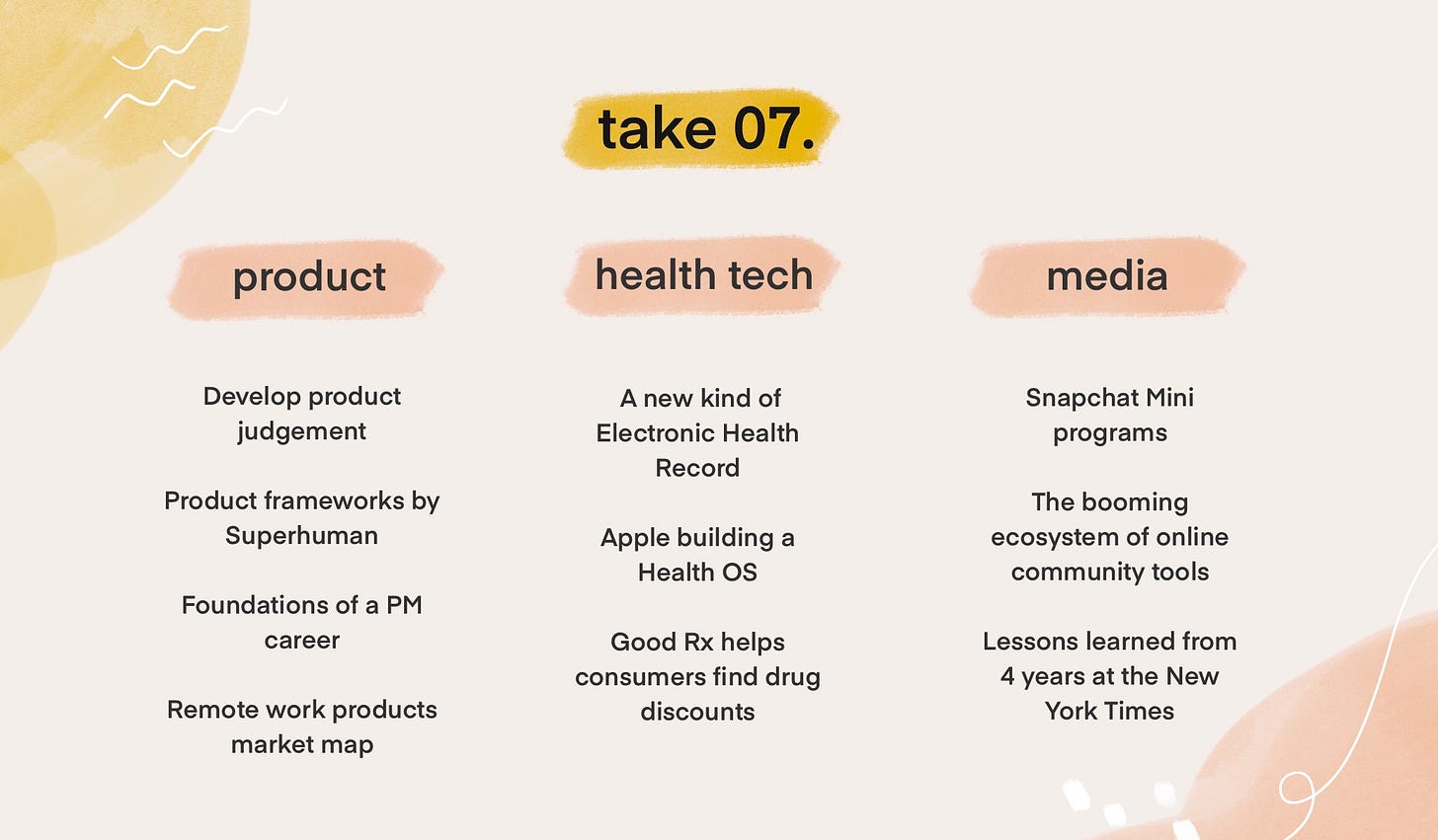 take 07.

product

Develop product judgement

Product frameworks by Superhuman

Foundations of a PM career

Remote work products market map

health tech

A new kind of Electronic Health Record

Apple building a Health OS

Good Rx helps consumers find drug discounts

media

Snapchat Mini programs

The booming ecosystem of online community tools

Lessons learned from 4 years at the New York Times